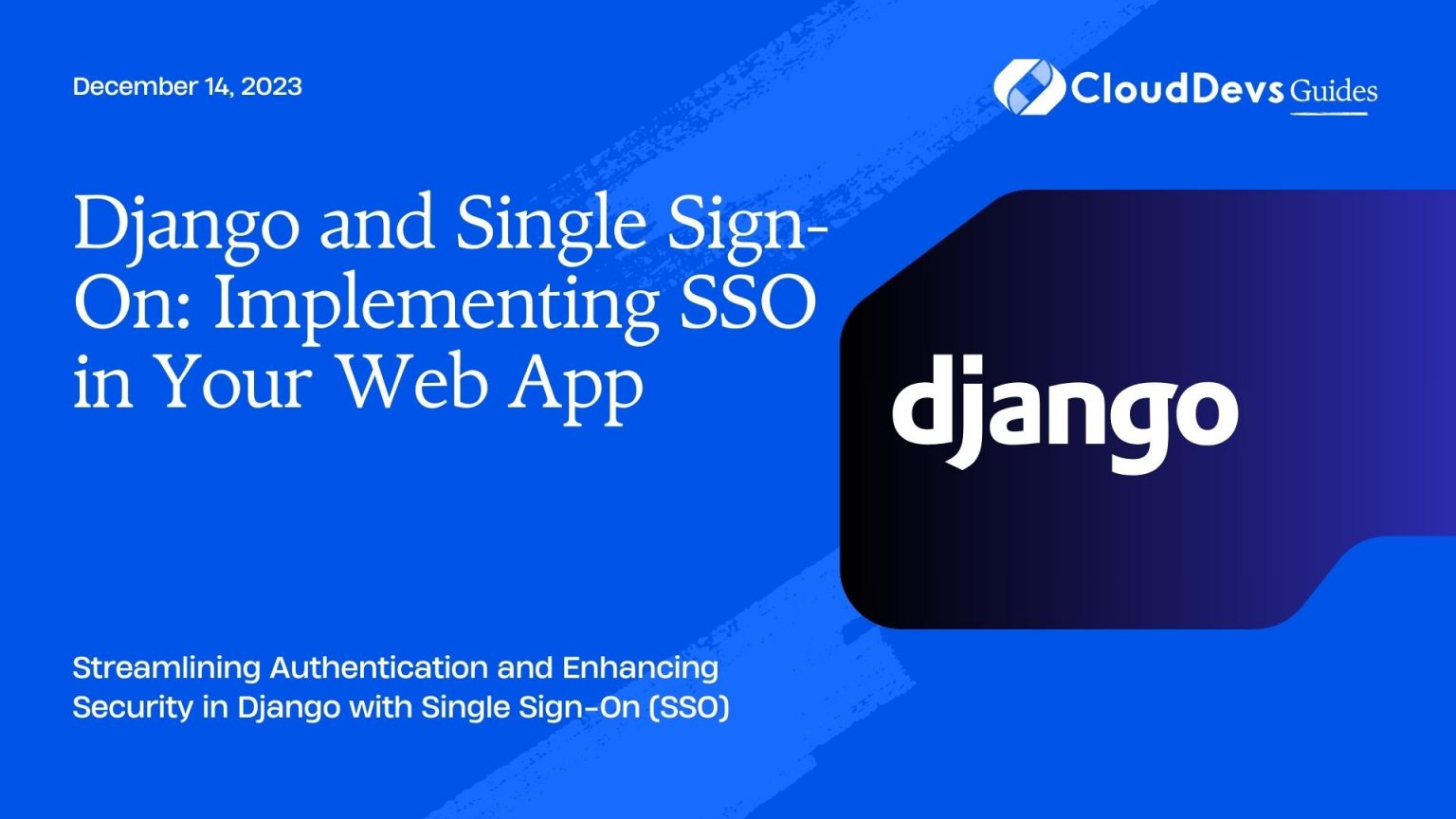 December 14, 2023

CloudDevs Guides

Django and Single Sign-On: Implementing SSO in Your Web App

django

Streamlining Authentication and Enhancing Security in Django with Single Sign-On (SSO)